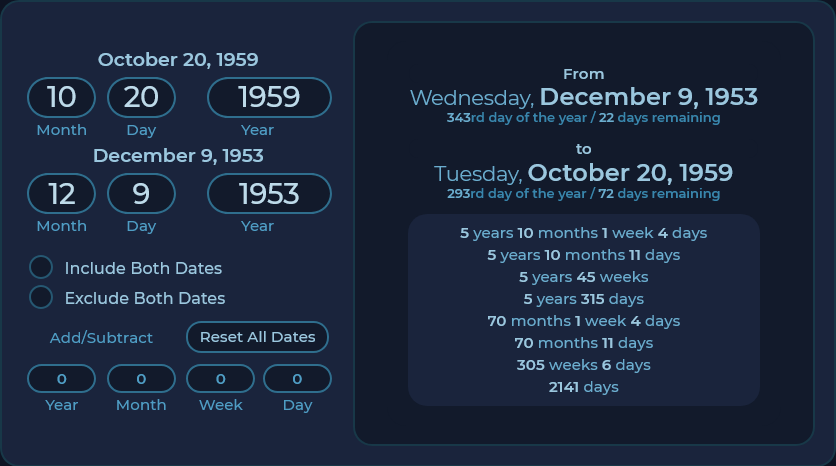 October 20, 1959

10
Month
20
Day
1959
Year

December 9, 1953

12
Month
9
Day
1953
Year

Include Both Dates
Exclude Both Dates

Add/Subtract
Reset All Dates

0
Year
0
Month
0
Week
0
Day

From
Wednesday, December 9, 1953
343rd day of the year / 22 days remaining

to
Tuesday, October 20, 1959
293rd day of the year / 72 days remaining

5 years 10 months 1 week 4 days
5 years 10 months 11 days
5 years 45 weeks
5 years 315 days
70 months 1 week 4 days
70 months 11 days
305 weeks 6 days
2141 days